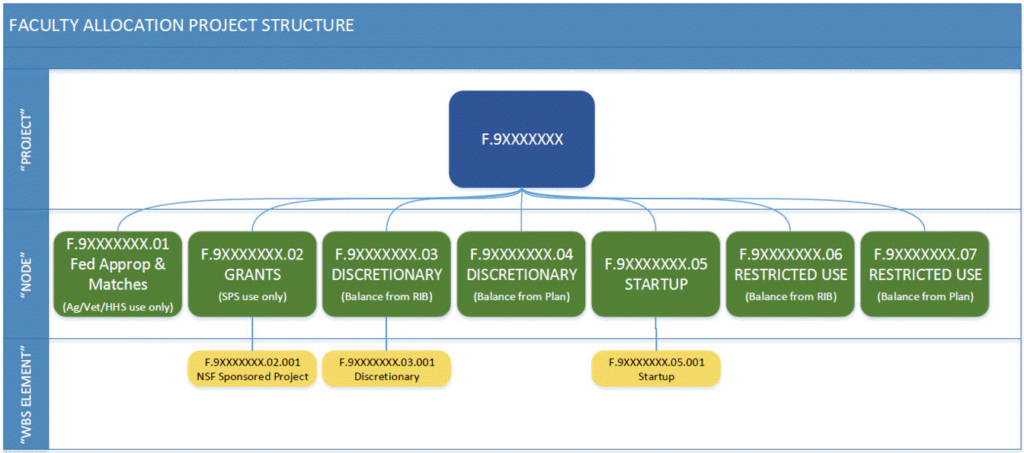 FACULTY ALLOCATION PROJECT STRUCTURE

"PROJECT"

F.9XXXXXXX

"NODE"

F.9XXXXXXX.01 Fed Approp & Matches (Ag/Vet/HHS use only)

F.9XXXXXXX.02 GRANTS (SPS use only)

F.9XXXXXXX.03 DISCRETIONARY (Balance from RIB)

F.9XXXXXXX.04 DISCRETIONARY (Balance from Plan)

F.9XXXXXXX.05 STARTUP

F.9XXXXXXX.06 RESTRICTED USE (Balance from RIB)

F.9XXXXXXX.07 RESTRICTED USE (Balance from Plan)

"WBS ELEMENT"

F.9XXXXXXX.02.001 NSF Sponsored Project

F.9XXXXXXX.03.001 Discretionary

F.9XXXXXXX.05.001 Startup